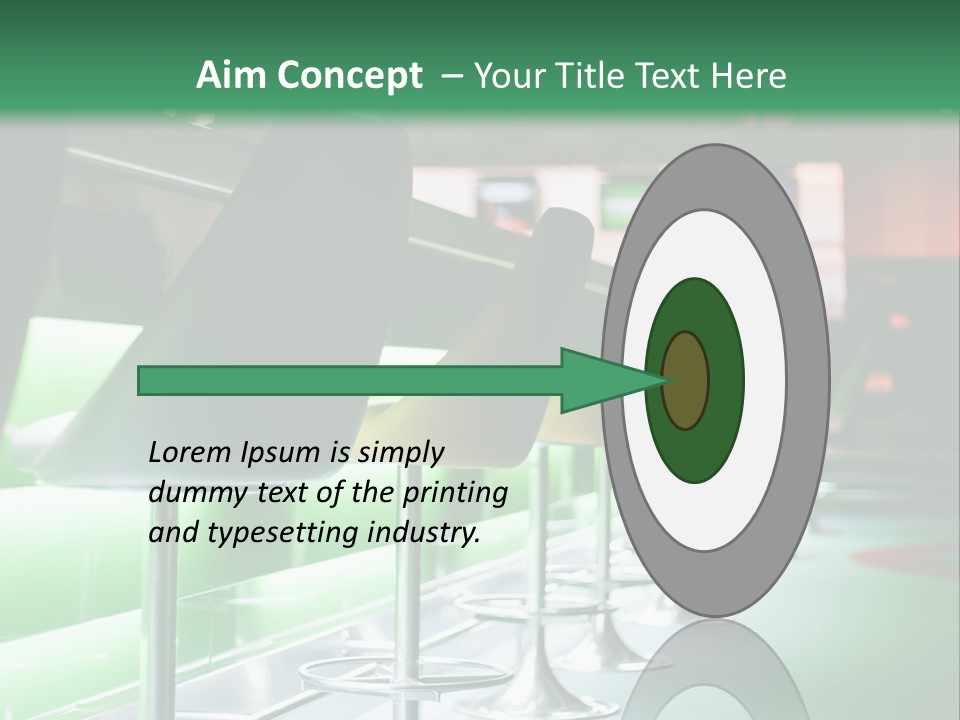 Aim Concept – Your Title Text Here

Lorem Ipsum is simply dummy text of the printing and typesetting industry.